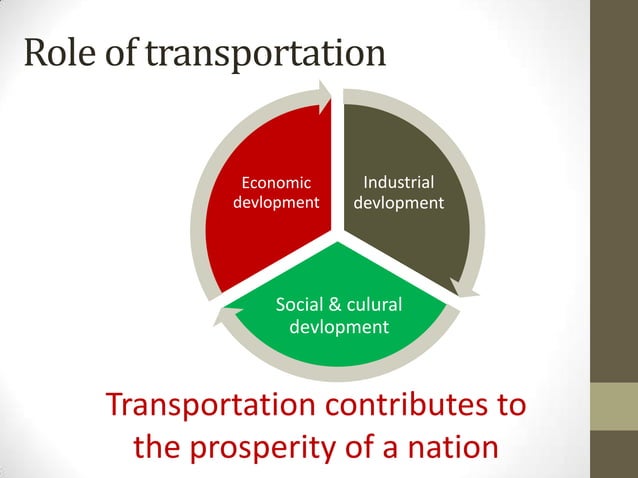 Role of transportation

Economic devlopment

Industrial devlopment

Social & culural devlopment

Transportation contributes to the prosperity of a nation